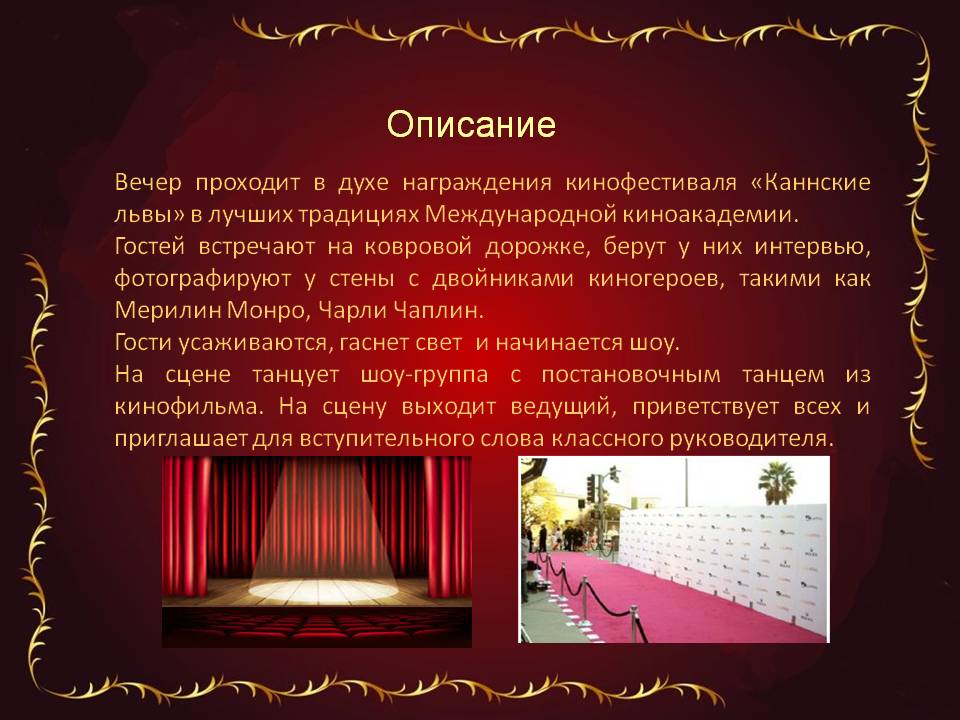 Описание

Вечер проходит в духе награждения кинофестиваля «Каннские львы» в лучших традициях Международной киноакадемии.
Гостей встречают на ковровой дорожке, берут у них интервью, фотографируют у стены с двойниками киногероев, такими как Мерилин Монро, Чарли Чаплин.
Гости усаживаются, гаснет свет и начинается шоу.
На сцене танцует шоу-группа с постановочным танцем из кинофильма. На сцену выходит ведущий, приветствует всех и приглашает для вступительного слова классного руководителя.